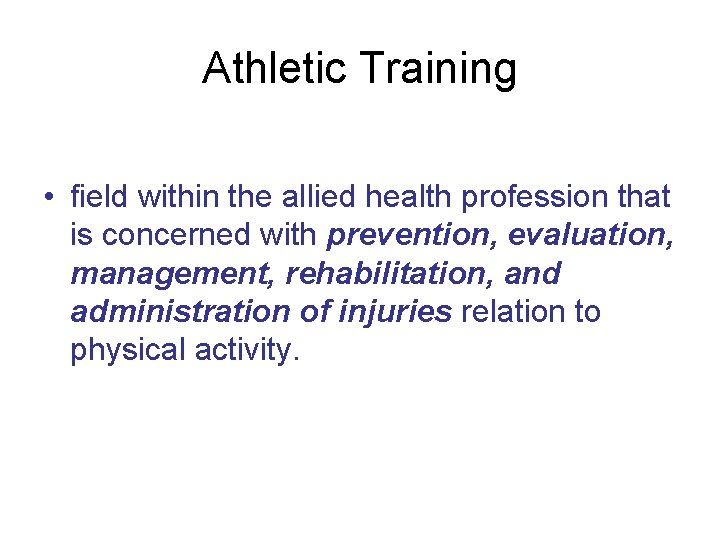 Athletic Training

• field within the allied health profession that is concerned with prevention, evaluation, management, rehabilitation, and administration of injuries relation to physical activity.